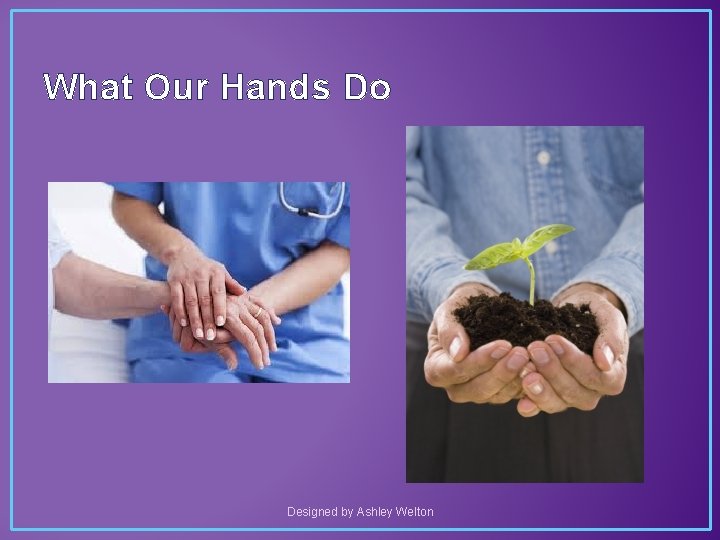 What Our Hands Do

Designed by Ashley Welton